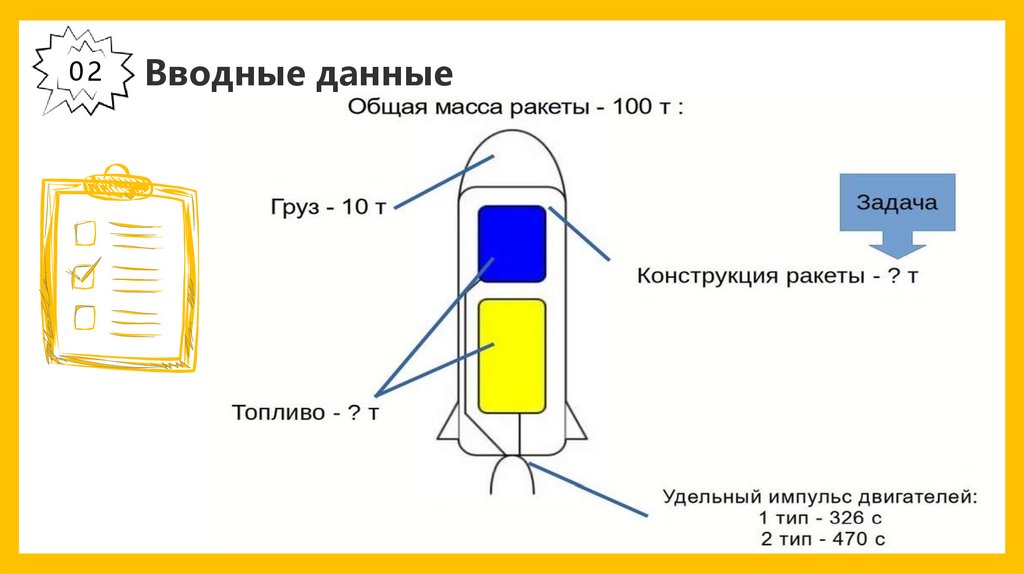 02

Вводные данные

Общая масса ракеты - 100 т :

Груз - 10 т

Задача

Конструкция ракеты - ? т

Топливо - ? т

Удельный импульс двигателей:
1 тип - 326 с
2 тип - 470 с